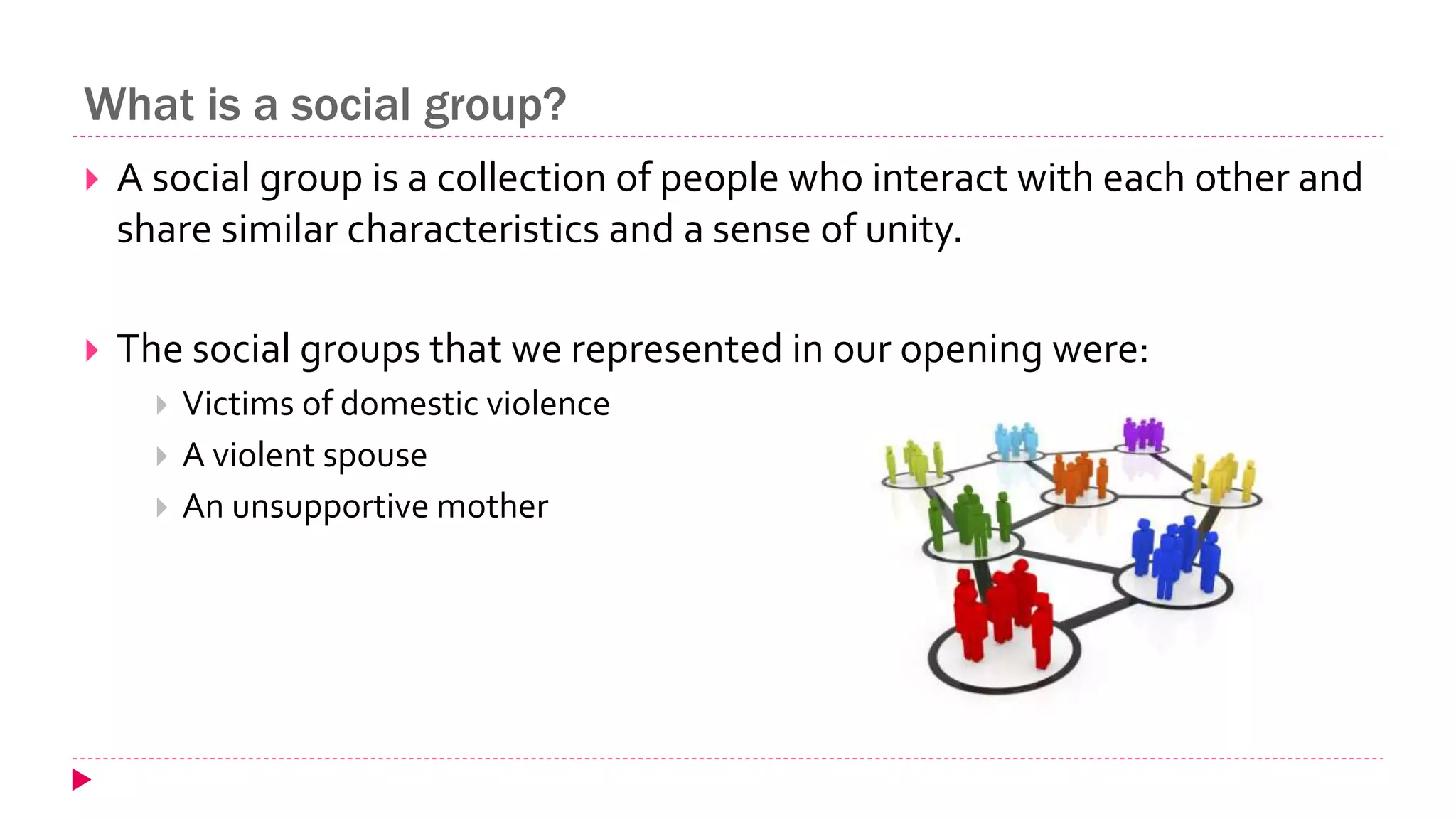 What is a social group?

A social group is a collection of people who interact with each other and share similar characteristics and a sense of unity.

The social groups that we represented in our opening were:

Victims of domestic violence

A violent spouse

An unsupportive mother